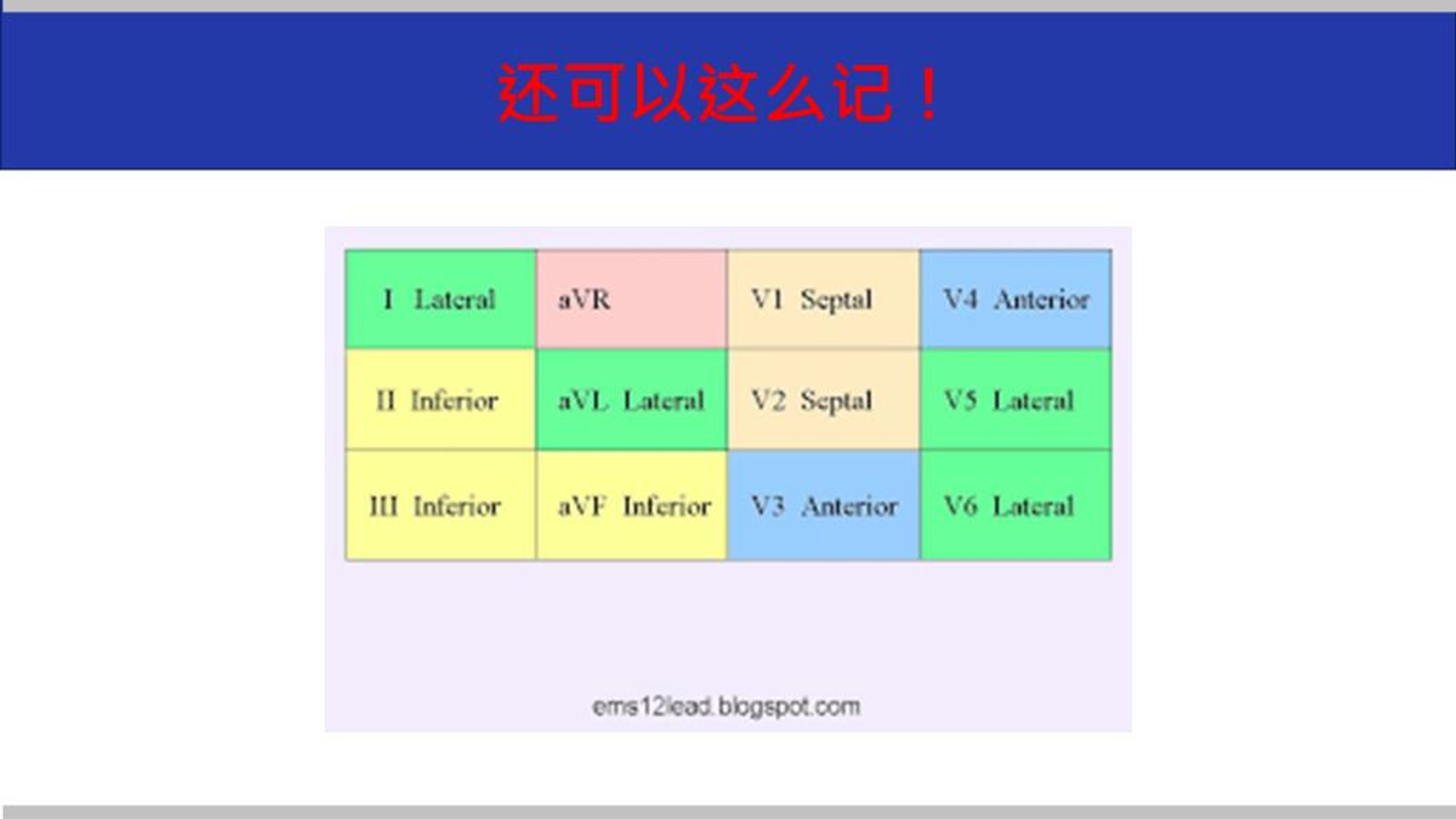 还可以这么记！

| I Lateral | aVR | V1 Septal | V4 Anterior |
|---|---|---|---|
| II Inferior | aVL Lateral | V2 Septal | V5 Lateral |
| III Inferior | aVF Inferior | V3 Anterior | V6 Lateral |

ems12lead.blogspot.com